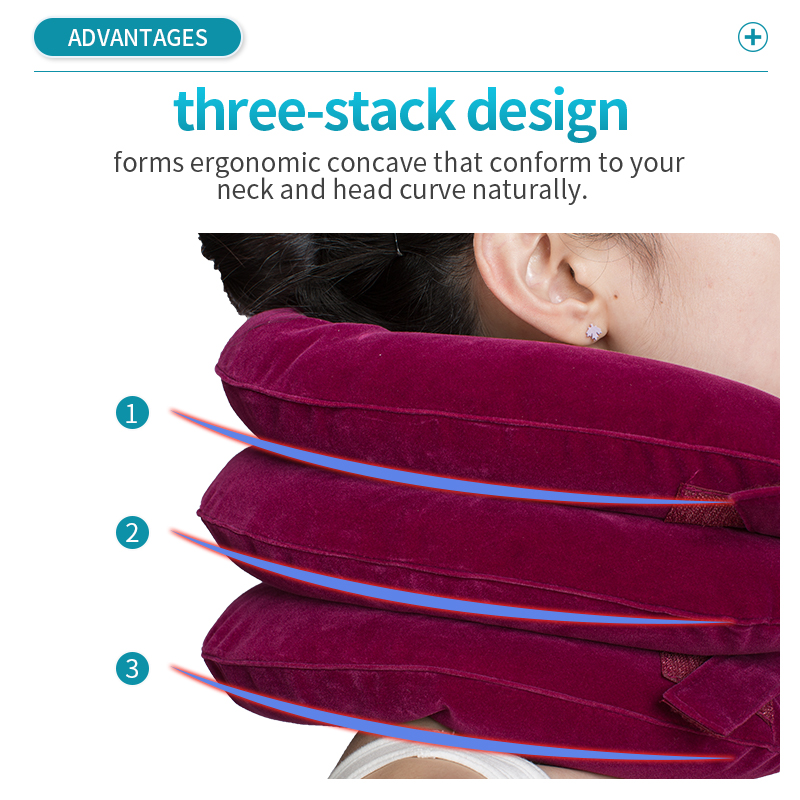 ADVANTAGES

+

three-stack design

forms ergonomic concave that conform to your neck and head curve naturally.

1

2

3